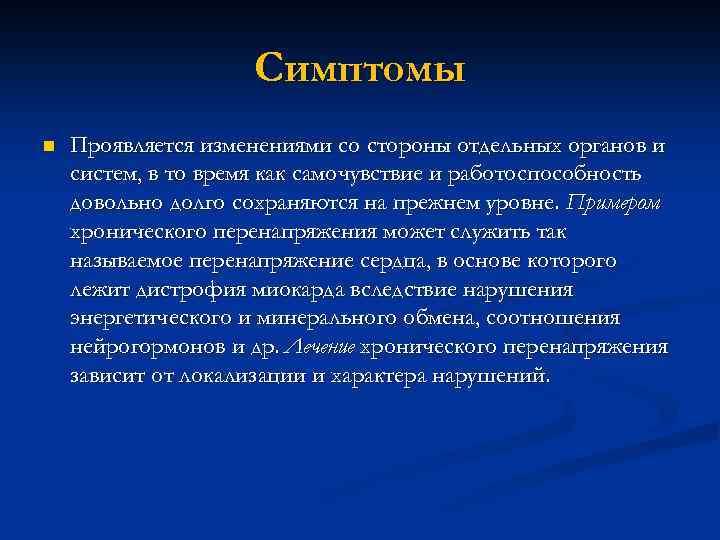 Симптомы

Проявляется изменениями со стороны отдельных органов и систем, в то время как самочувствие и работоспособность довольно долго сохраняются на прежнем уровне. Примером хронического перенапряжения может служить так называемое перенапряжение сердца, в основе которого лежит дистрофия миокарда вследствие нарушения энергетического и минерального обмена, соотношения нейрогормонов и др. Лечение хронического перенапряжения зависит от локализации и характера нарушений.